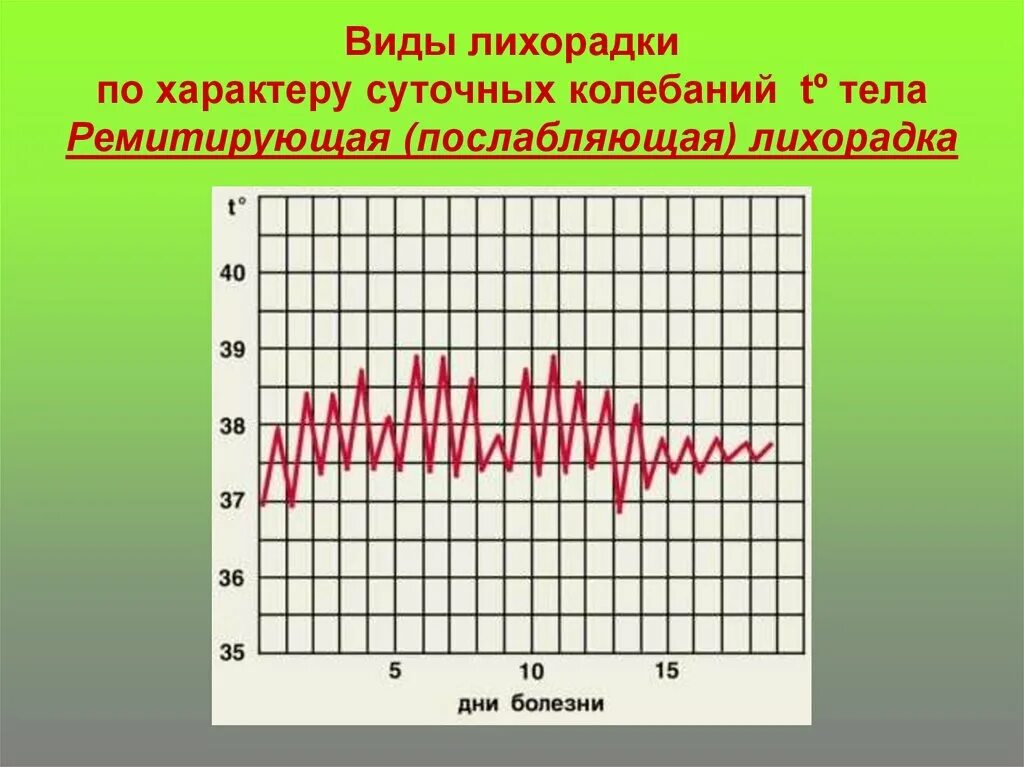 Виды лихорадки
по характеру суточных колебаний tº тела
Ремитирующая (послабляющая) лихорадка

t°
40
39
38
37
36
35
5
10
15
дни болезни